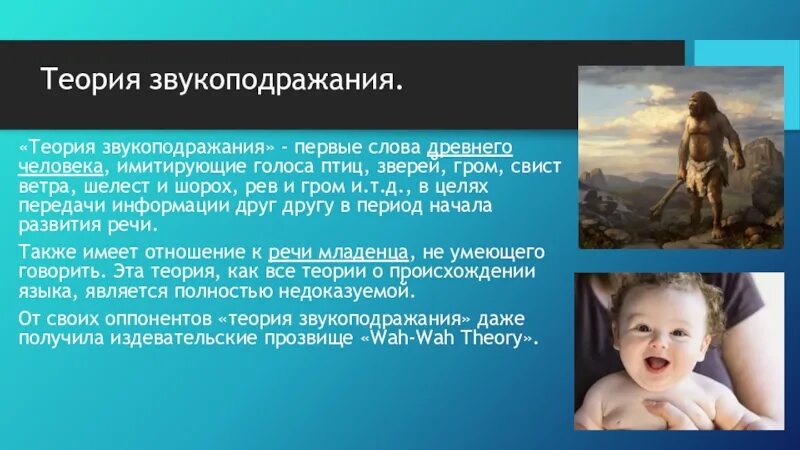 Теория звукоподражания.

«Теория звукоподражания» - первые слова древнего человека, имитирующие голоса птиц, зверей, гром, свист ветра, шелест и шорох, рев и гром и.т.д., в целях передачи информации друг другу в период начала развития речи.

Также имеет отношение к речи младенца, не умеющего говорить. Эта теория, как все теории о происхождении языка, является полностью недоказуемой.

От своих оппонентов «теория звукоподражания» даже получила издевательские прозвище «Wah-Wah Theory».